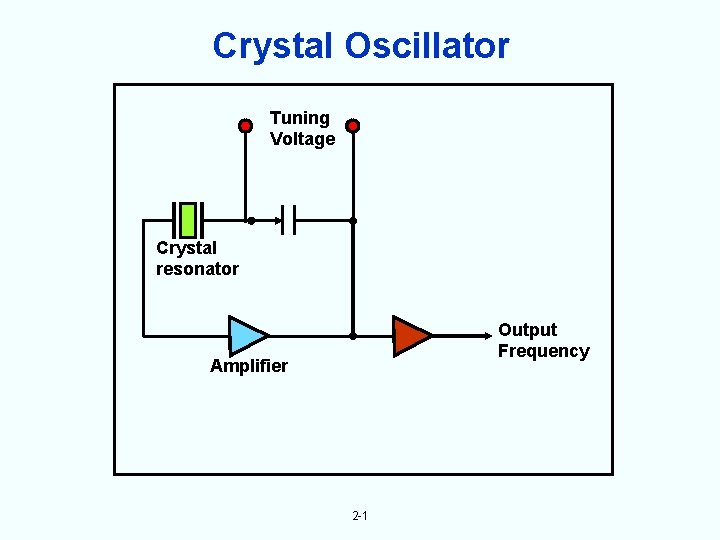 Crystal Oscillator

Tuning Voltage

Crystal resonator

Amplifier

Output Frequency

2-1